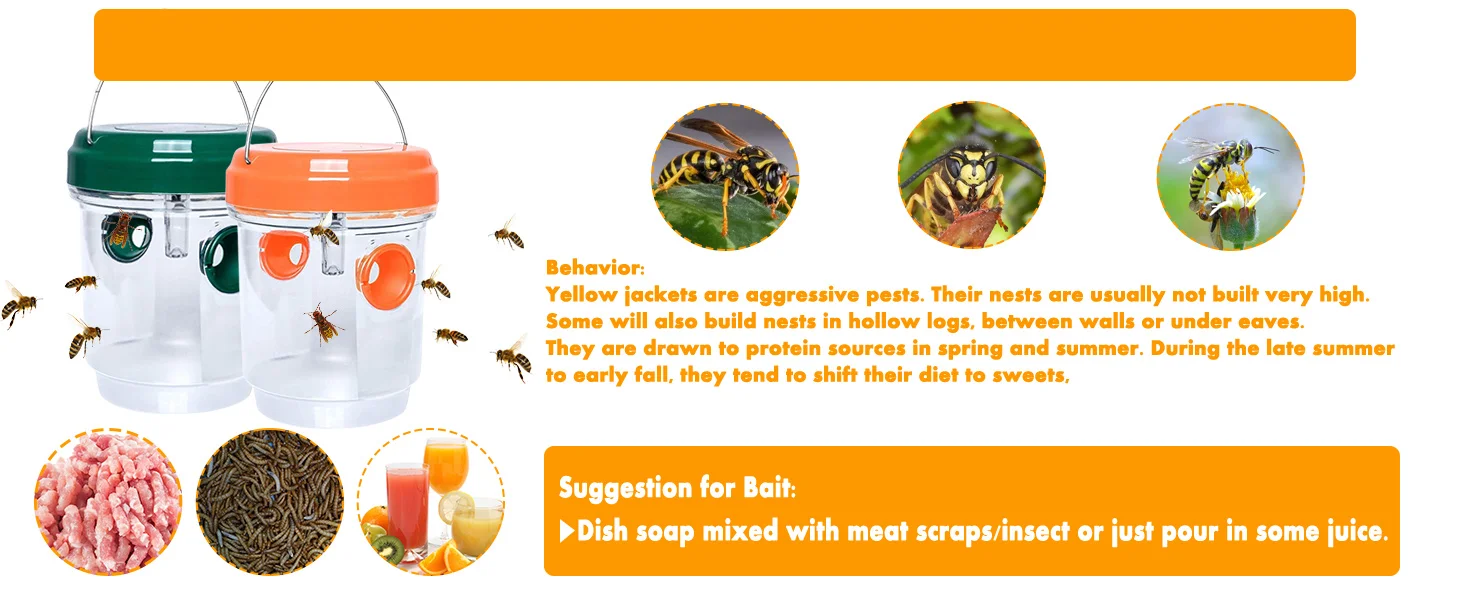 Behavior:
Yellow jackets are aggressive pests. Their nests are usually not built very high. Some will also build nests in hollow logs, between walls or under eaves. They are drawn to protein sources in spring and summer. During the late summer to early fall, they tend to shift their diet to sweets,

Suggestion for Bait:
▶Dish soap mixed with meat scraps/insect or just pour in some juice.